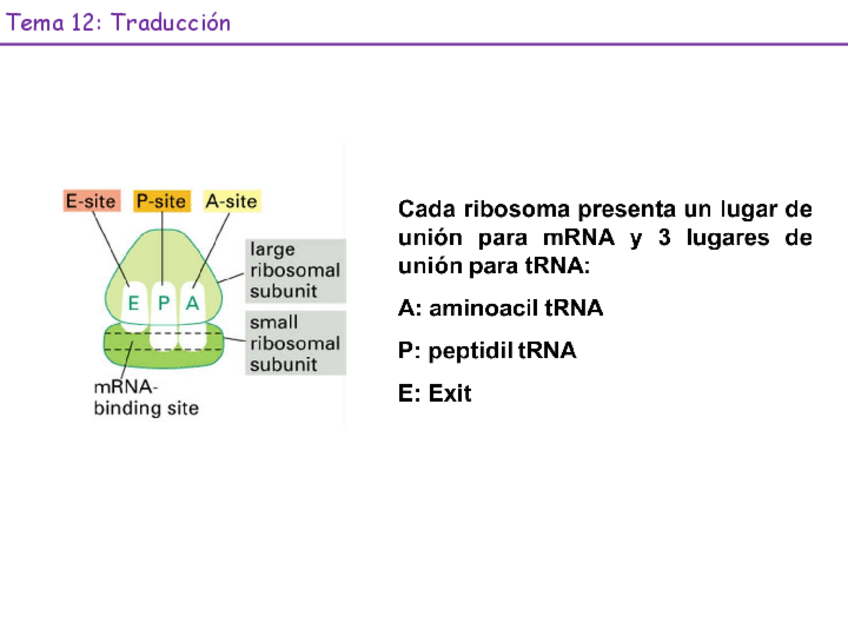 Tema 12: Traducción

E-site
P-site
A-site
E
P
A
large ribosomal subunit
small ribosomal subunit
mRNA-binding site

Cada ribosoma presenta un lugar de unión para mRNA y 3 lugares de unión para tRNA:

A: aminoacil tRNA

P: peptidil tRNA

E: Exit